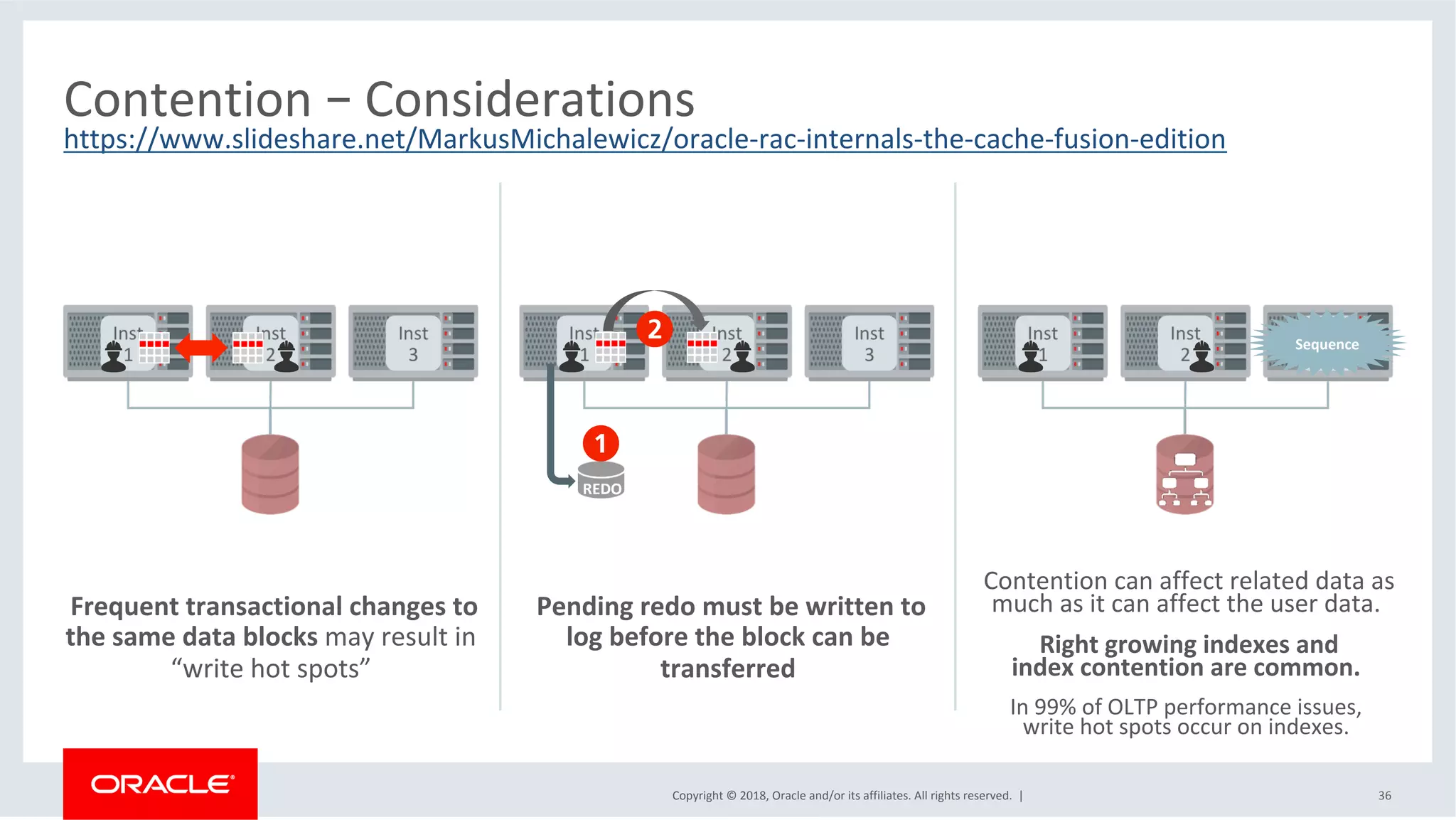 Contention – Considerations
https://www.slideshare.net/MarkusMichalewicz/oracle-rac-internals-the-cache-fusion-edition

Inst 1
Inst 2
Inst 3

Frequent transactional changes to the same data blocks may result in “write hot spots”

Inst 1
2
Inst 2
Inst 3
1
REDO

Pending redo must be written to log before the block can be transferred

Inst 1
Inst 2
Sequence

Contention can affect related data as much as it can affect the user data.

Right growing indexes and index contention are common.

In 99% of OLTP performance issues, write hot spots occur on indexes.

ORACLE

Copyright © 2018, Oracle and/or its affiliates. All rights reserved. |

36